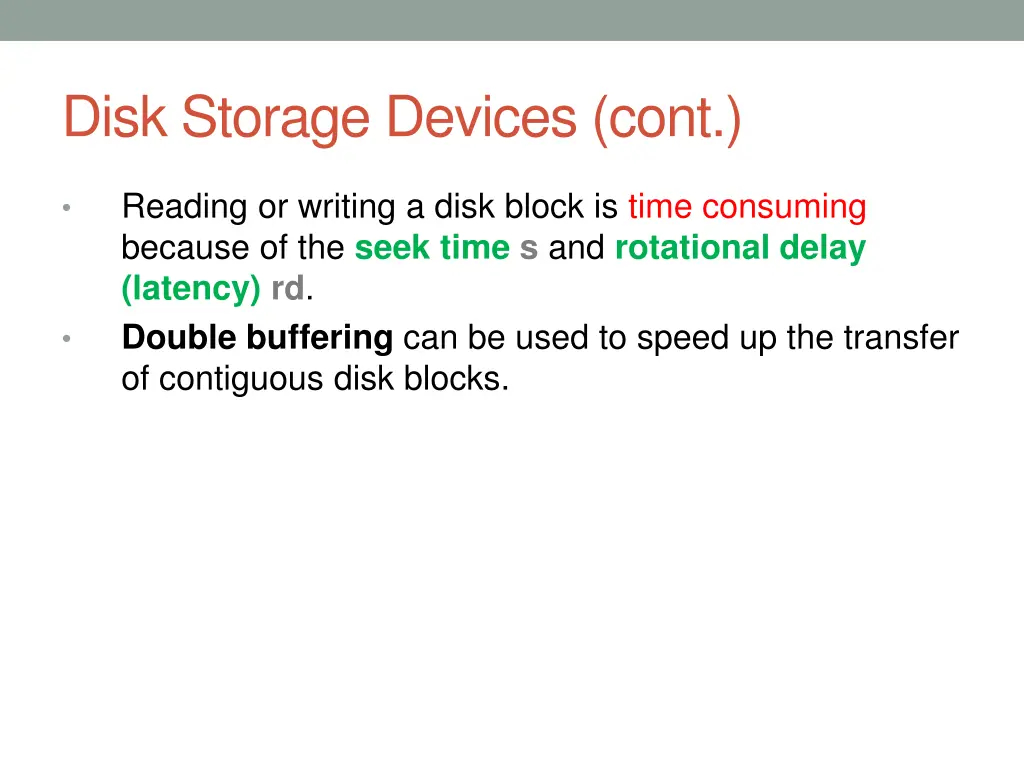 Disk Storage Devices (cont.)

• Reading or writing a disk block is time consuming because of the seek time s and rotational delay (latency) rd.

• Double buffering can be used to speed up the transfer of contiguous disk blocks.